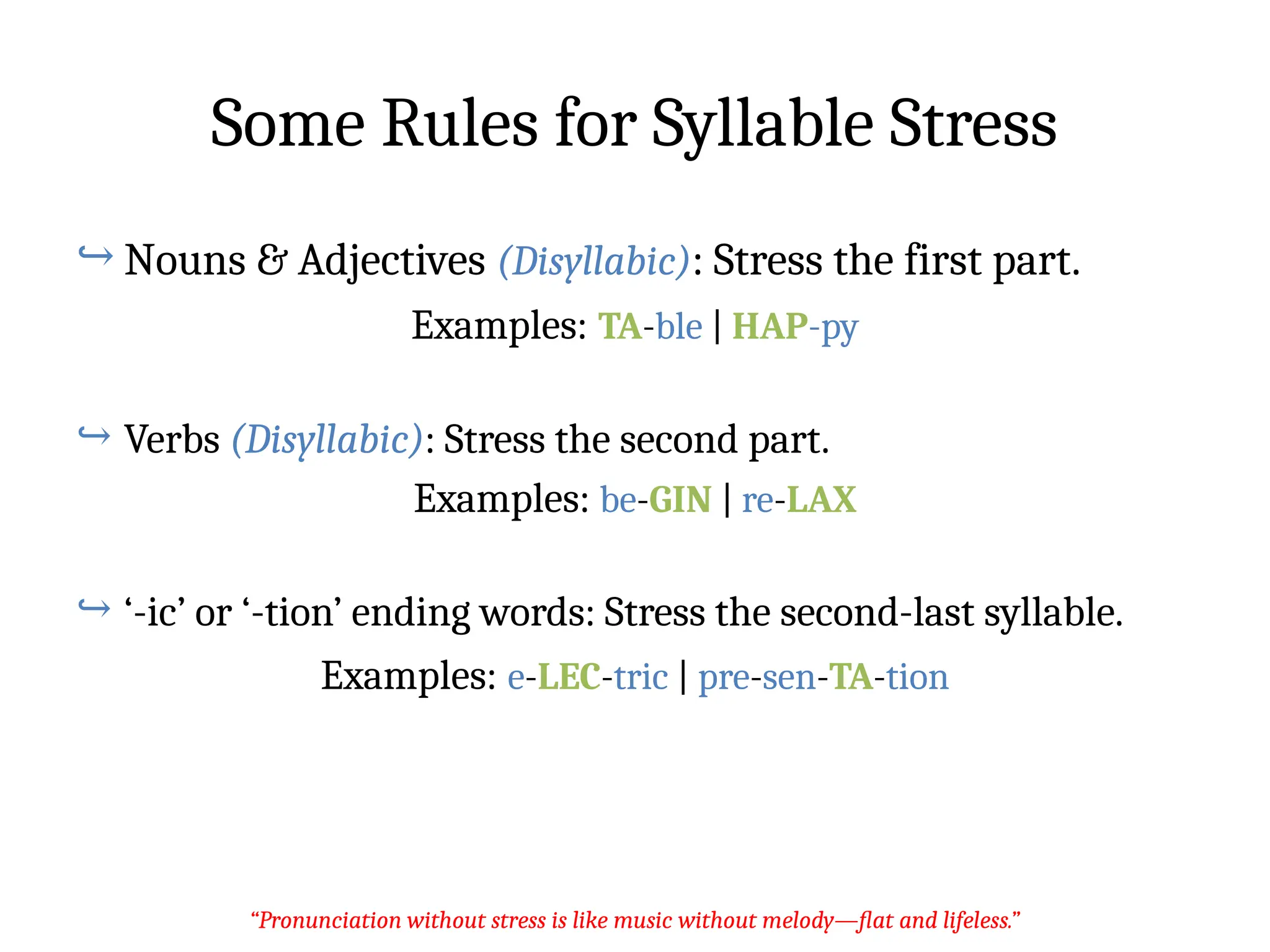 Some Rules for Syllable Stress

↪ Nouns & Adjectives (Disyllabic): Stress the first part.

Examples: TA-ble | HAP-py

↪ Verbs (Disyllabic): Stress the second part.

Examples: be-GIN | re-LAX

↪ ‘-ic’ or ‘-tion’ ending words: Stress the second-last syllable.

Examples: e-LEC-tric | pre-sen-TA-tion

“Pronunciation without stress is like music without melody—flat and lifeless.”